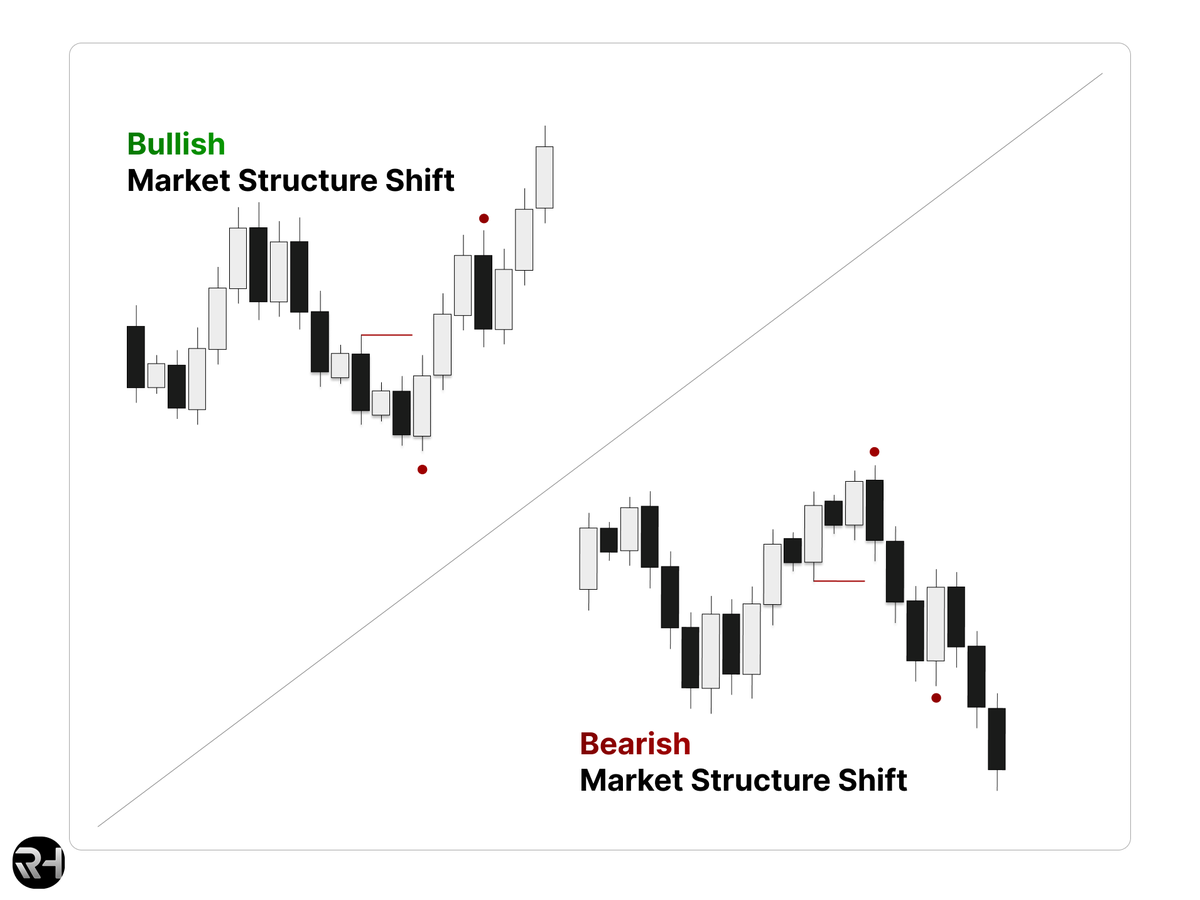 Bullish
Market Structure Shift

Bearish
Market Structure Shift

RH